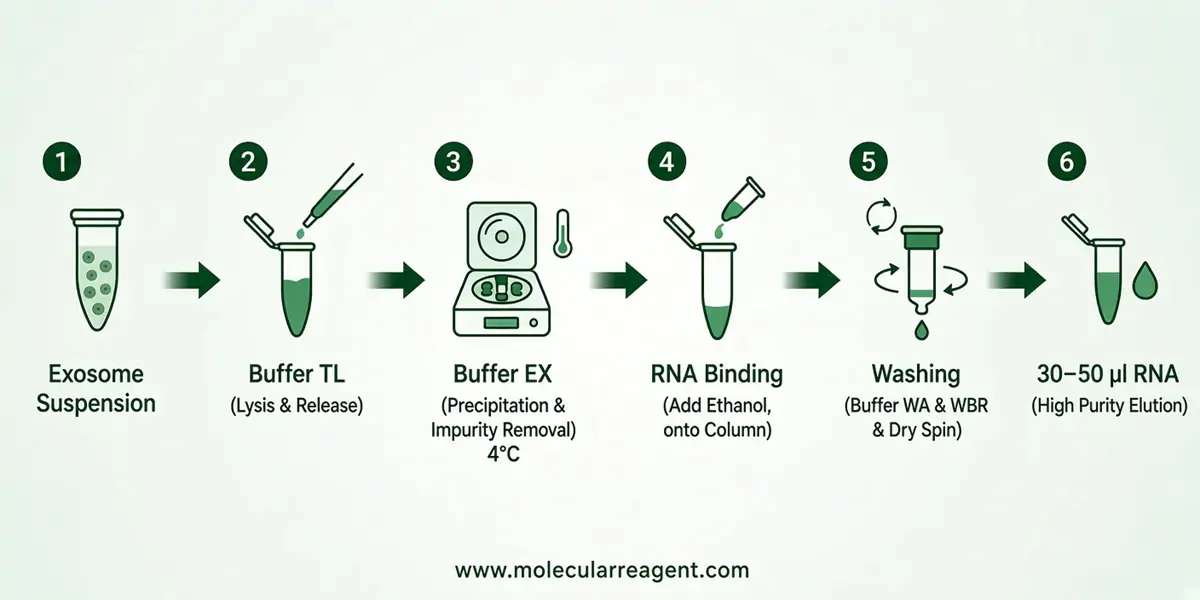 1

Exosome Suspension

2

Buffer TL
(Lysis & Release)

3

Buffer EX
(Precipitation & Impurity Removal)
4°C

4

RNA Binding
(Add Ethanol, onto Column)

5

Washing
(Buffer WA & WBR & Dry Spin)

6

30–50 µl RNA
(High Purity Elution)

www.molecularreagent.com